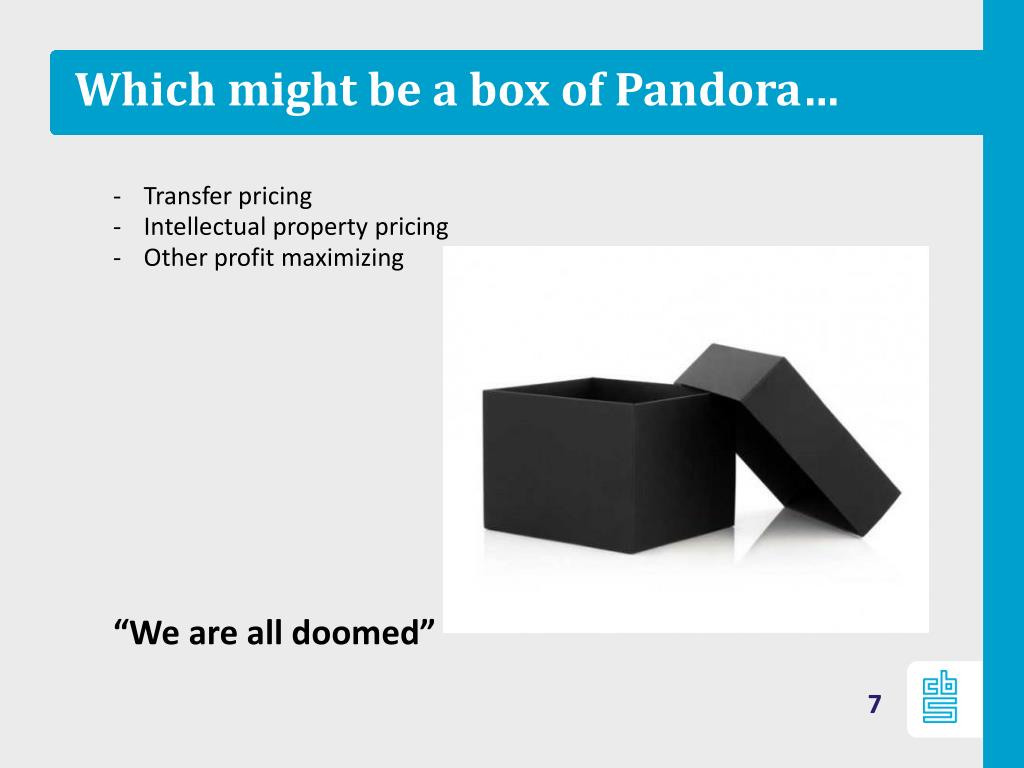 Which might be a box of Pandora…

- Transfer pricing
- Intellectual property pricing
- Other profit maximizing

“We are all doomed”

7